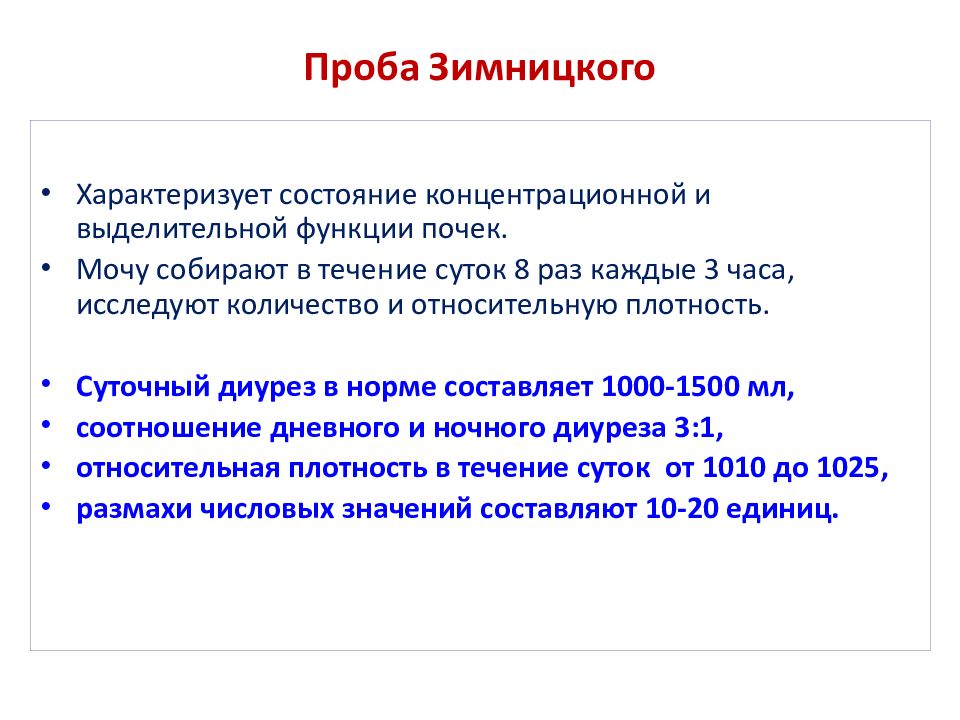 Проба Зимницкого

• Характеризует состояние концентрационной и выделительной функции почек.
• Мочу собирают в течение суток 8 раз каждые 3 часа, исследуют количество и относительную плотность.

• Суточный диурез в норме составляет 1000-1500 мл,
• соотношение дневного и ночного диуреза 3:1,
• относительная плотность в течение суток от 1010 до 1025,
• размахи числовых значений составляют 10-20 единиц.